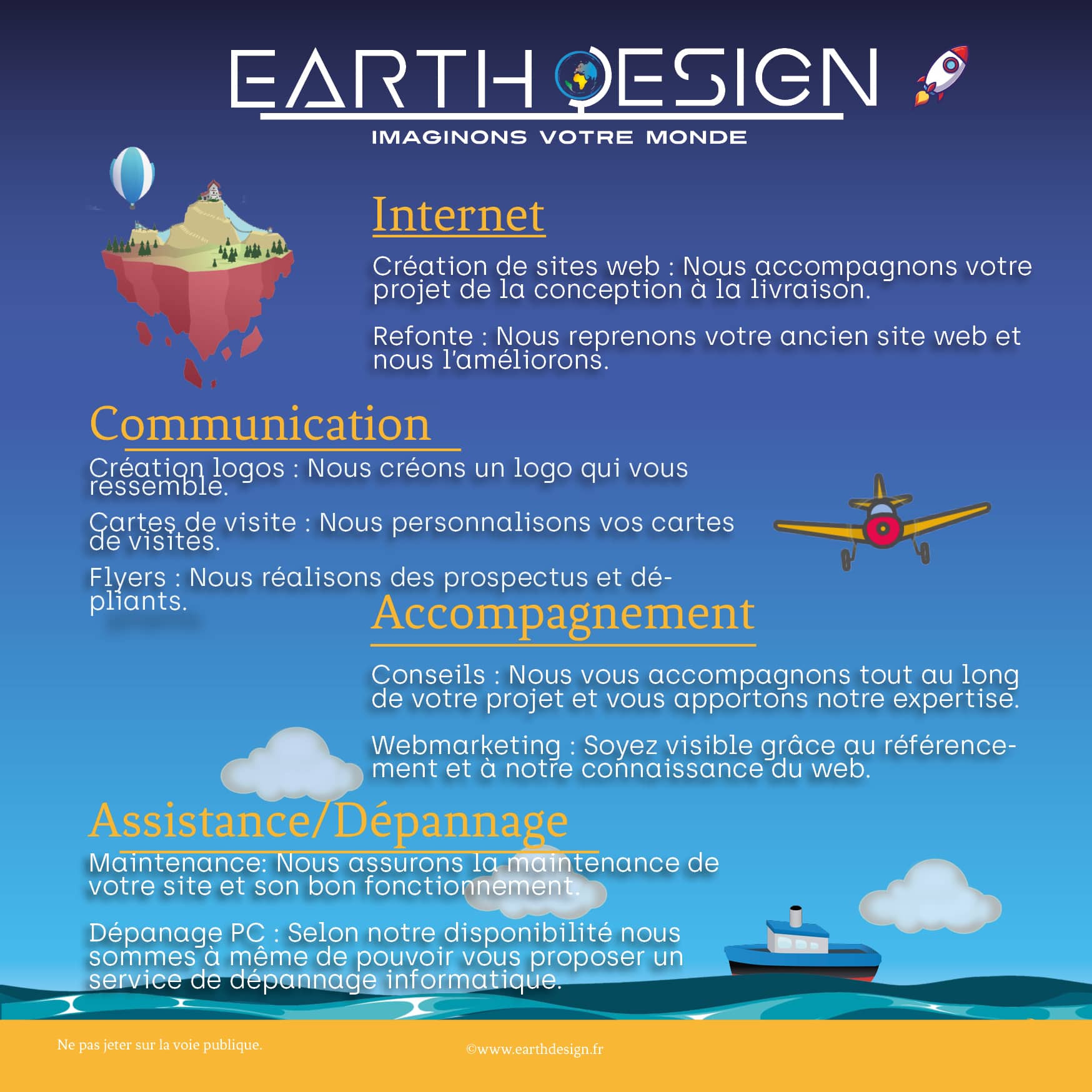 EARTH DESIGN
IMAGINONS VOTRE MONDE

Internet

Création de sites web : Nous accompagnons votre projet de la conception à la livraison.

Refonte : Nous reprenons votre ancien site web et nous l'améliorons.

Communication

Création logos : Nous créons un logo qui vous ressemble.

Cartes de visite : Nous personnalisons vos cartes de visites.

Flyers : Nous réalisons des prospectus et dépliants.

Accompagnement

Conseils : Nous vous accompagnons tout au long de votre projet et vous apportons notre expertise.

Webmarketing : Soyez visible grâce au référencement et à notre connaissance du web.

Assistance/Dépannage

Maintenance: Nous assurons la maintenance de votre site et son bon fonctionnement.

Dépanage PC : Selon notre disponibilité nous sommes à même de pouvoir vous proposer un service de dépannage informatique.

Ne pas jeter sur la voie publique.

©www.earthdesign.fr